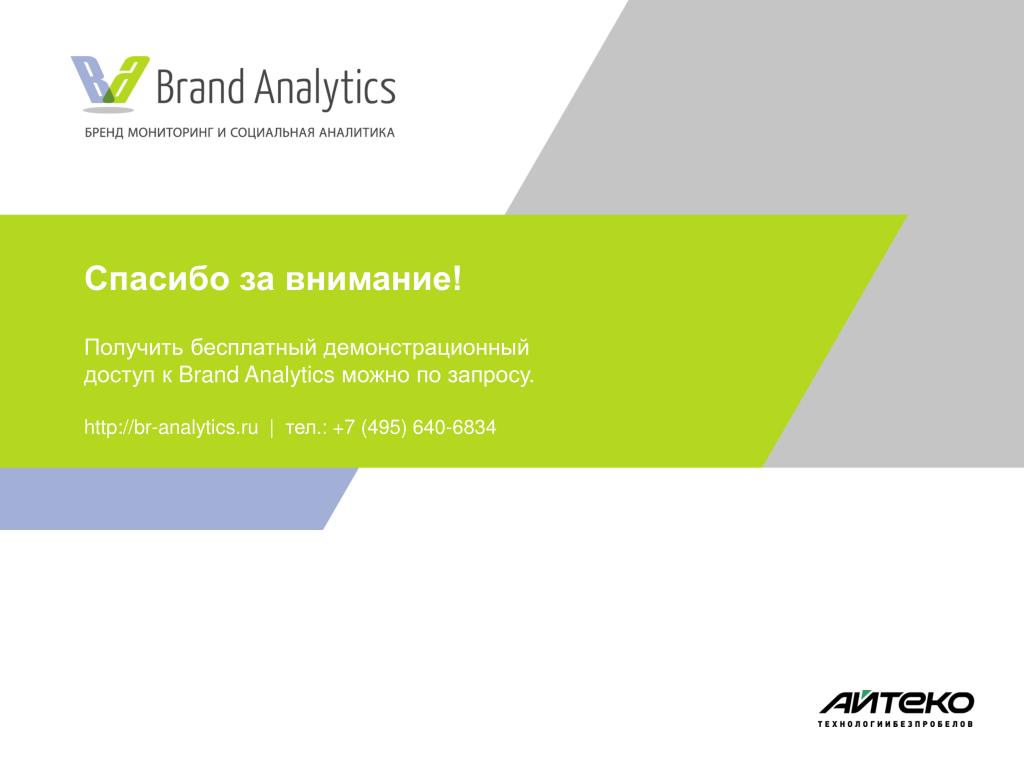 Brand Analytics
БРЕНД МОНИТОРИНГ И СОЦИАЛЬНАЯ АНАЛИТИКА

Спасибо за внимание!

Получить бесплатный демонстрационный доступ к Brand Analytics можно по запросу.

http://br-analytics.ru | тел.: +7 (495) 640-6834

АЙТЕКО
ТЕХНОЛОГИИБЕЗПРОБЕЛОВ